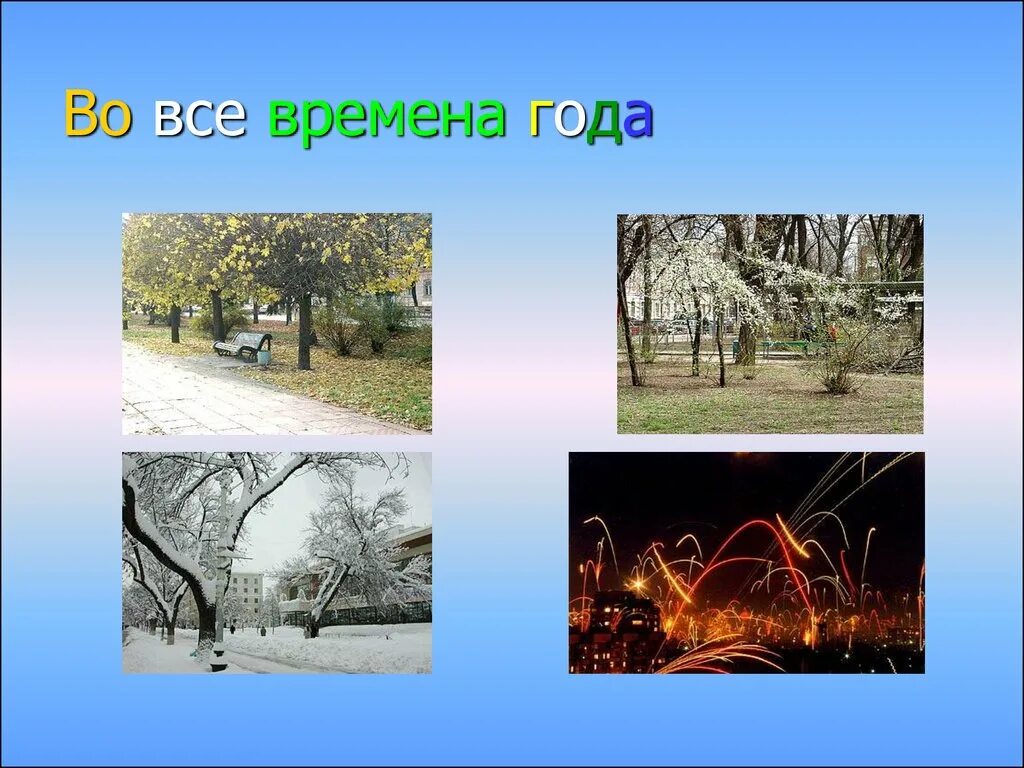 Во все времена года